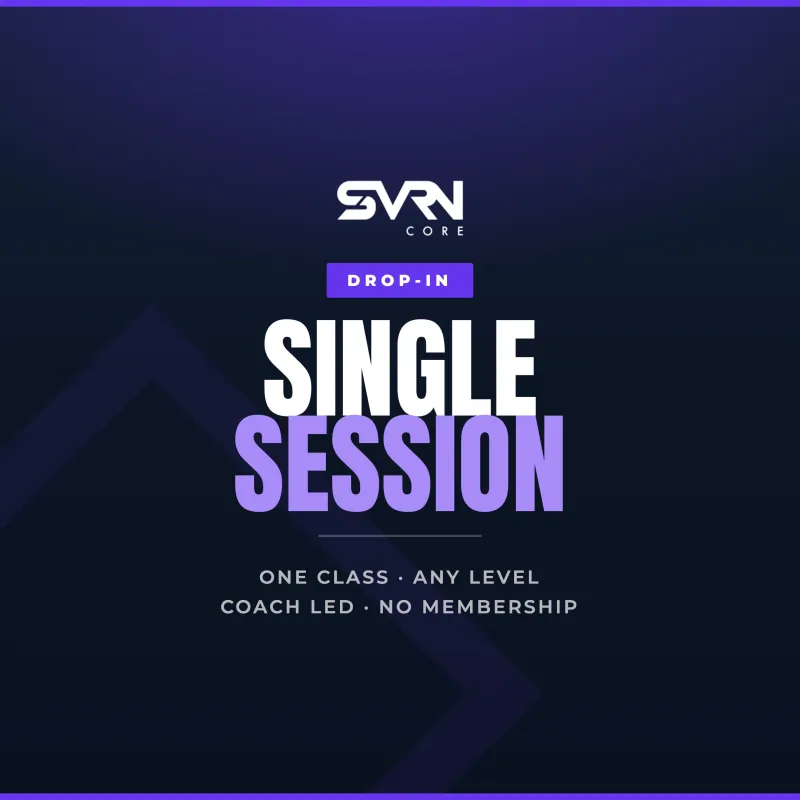 SVRN
CORE

DROP-IN

SINGLE
SESSION

ONE CLASS · ANY LEVEL
COACH LED · NO MEMBERSHIP